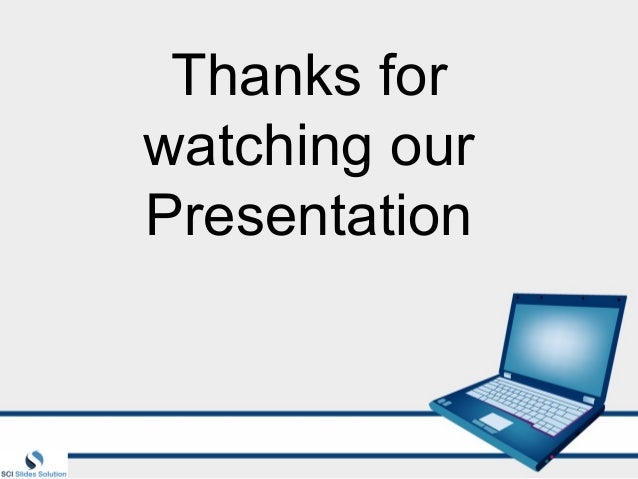 Thanks for watching our Presentation

SCI Slides Solution